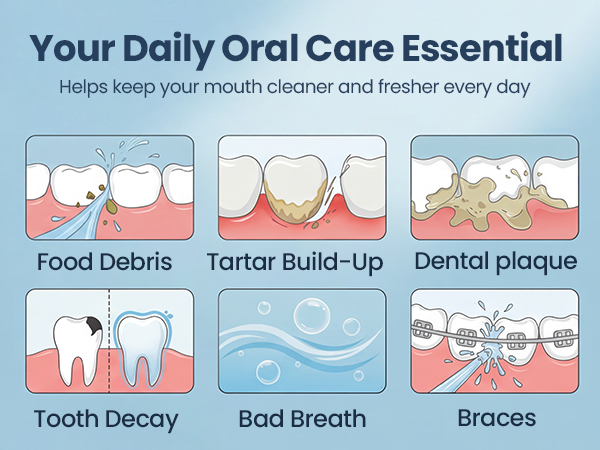 Your Daily Oral Care Essential

Helps keep your mouth cleaner and fresher every day

Food Debris

Tartar Build-Up

Dental plaque

Tooth Decay

Bad Breath

Braces